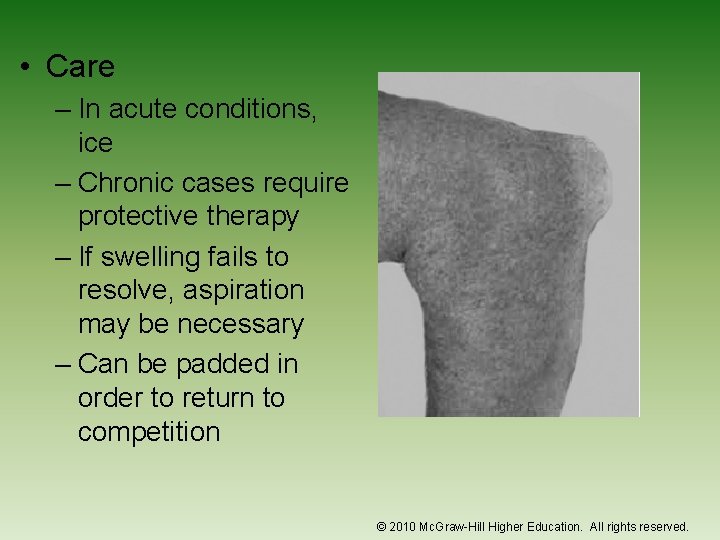 • Care
– In acute conditions, ice
– Chronic cases require protective therapy
– If swelling fails to resolve, aspiration may be necessary
– Can be padded in order to return to competition

© 2010 McGraw-Hill Higher Education. All rights reserved.